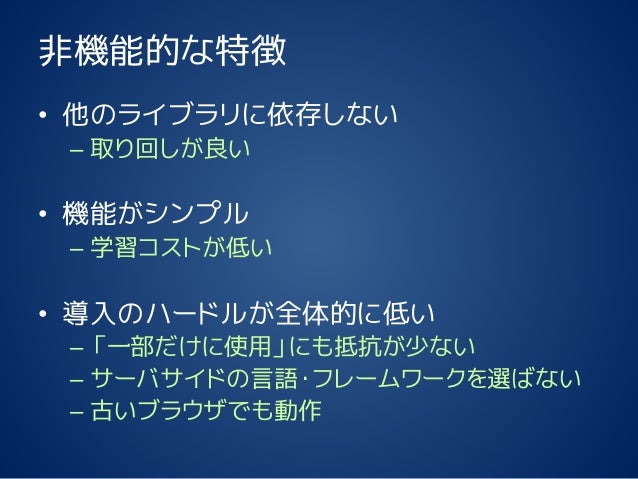 非機能的な特徴

• 他のライブラリに依存しない
– 取り回しが良い

• 機能がシンプル
– 学習コストが低い

• 導入のハードルが全体的に低い
– 「一部だけに使用」にも抵抗が少ない
– サーバサイドの言語・フレームワークを選ばない
– 古いブラウザでも動作